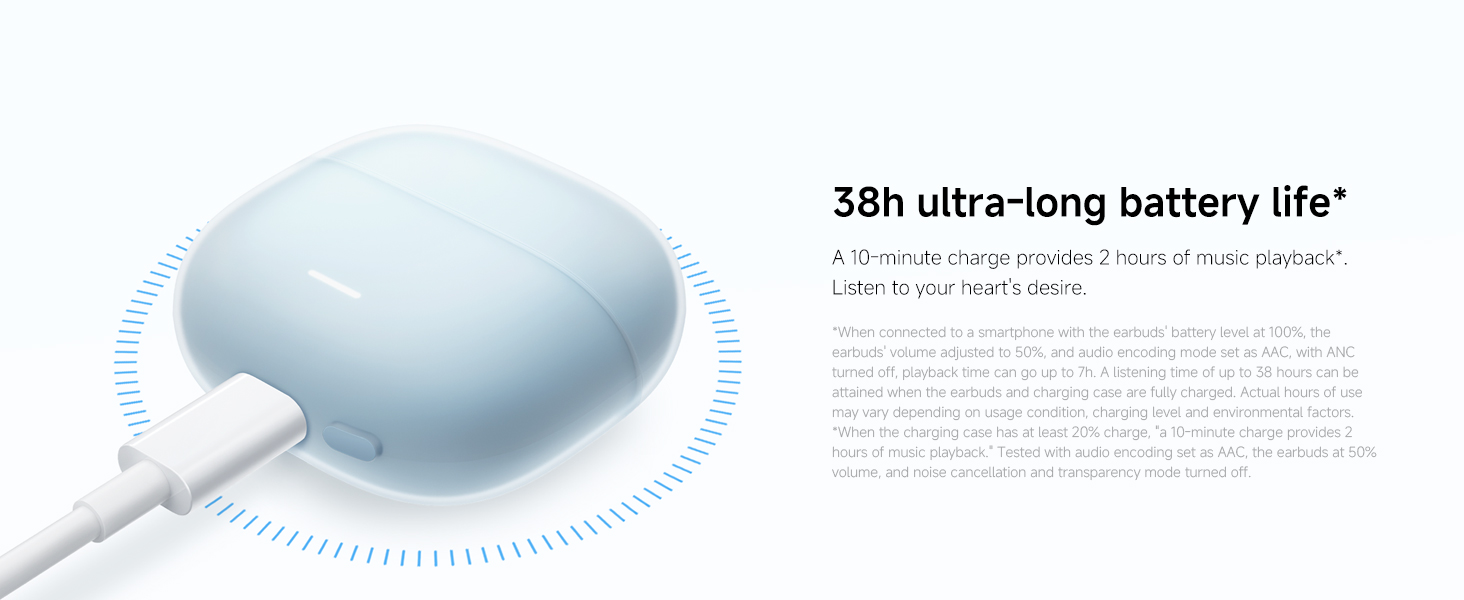 38h ultra-long battery life*

A 10-minute charge provides 2 hours of music playback*. Listen to your heart's desire.

*When connected to a smartphone with the earbuds' battery level at 100%, the earbuds' volume adjusted to 50%, and audio encoding mode set as AAC, with ANC turned off, playback time can go up to 7h. A listening time of up to 38 hours can be attained when the earbuds and charging case are fully charged. Actual hours of use may vary depending on usage condition, charging level and environmental factors. *When the charging case has at least 20% charge, "a 10-minute charge provides 2 hours of music playback." Tested with audio encoding set as AAC, the earbuds at 50% volume, and noise cancellation and transparency mode turned off.